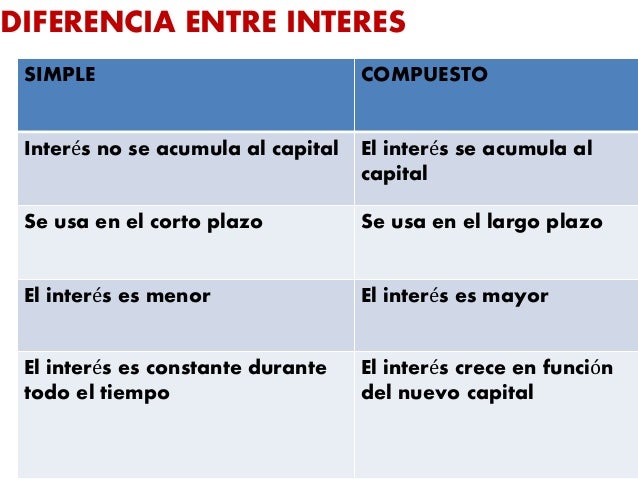 DIFERENCIA ENTRE INTERES

| SIMPLE | COMPUESTO |
|---|---|
| Interés no se acumula al capital | El interés se acumula al capital |
| Se usa en el corto plazo | Se usa en el largo plazo |
| El interés es menor | El interés es mayor |
| El interés es constante durante todo el tiempo | El interés crece en función del nuevo capital |